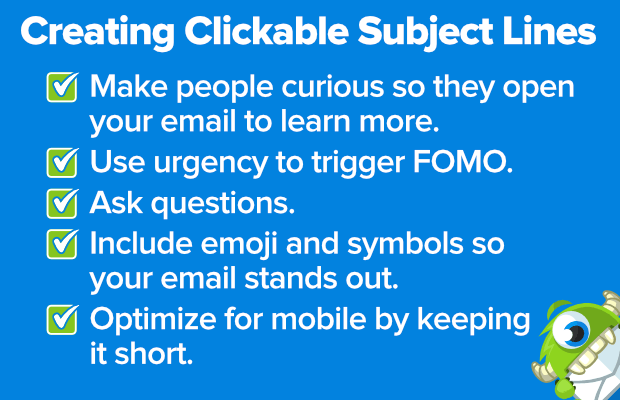 Creating Clickable Subject Lines

Make people curious so they open your email to learn more.

Use urgency to trigger FOMO.

Ask questions.

Include emoji and symbols so your email stands out.

Optimize for mobile by keeping it short.